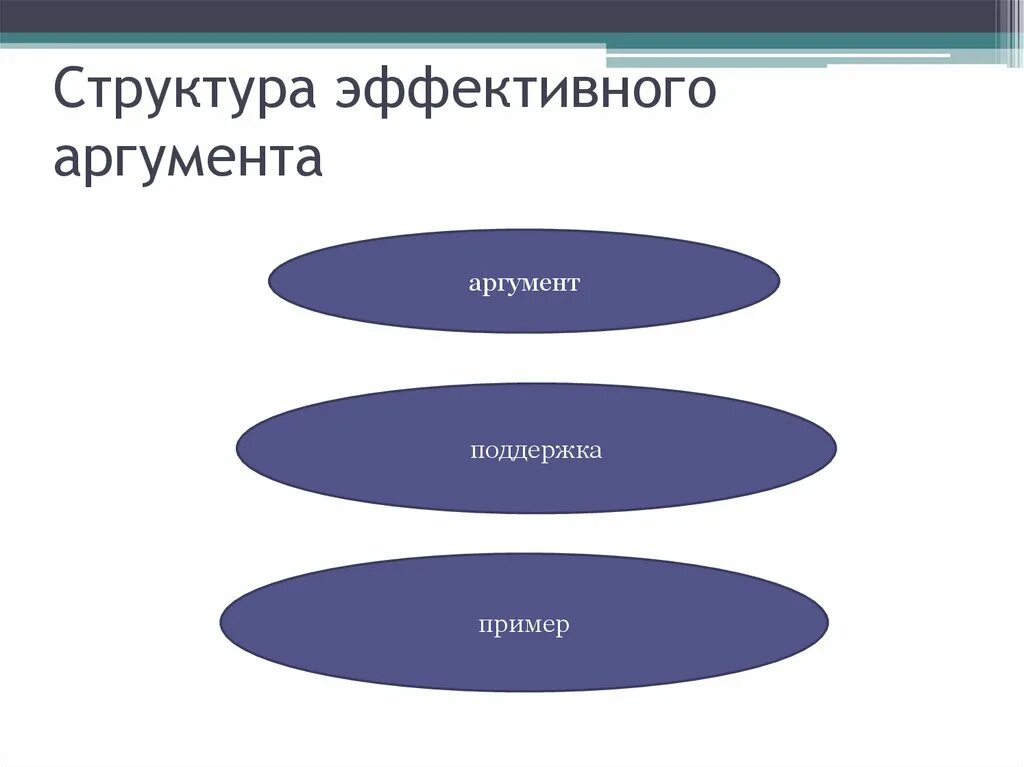 Структура эффективного аргумента

аргумент

поддержка

пример